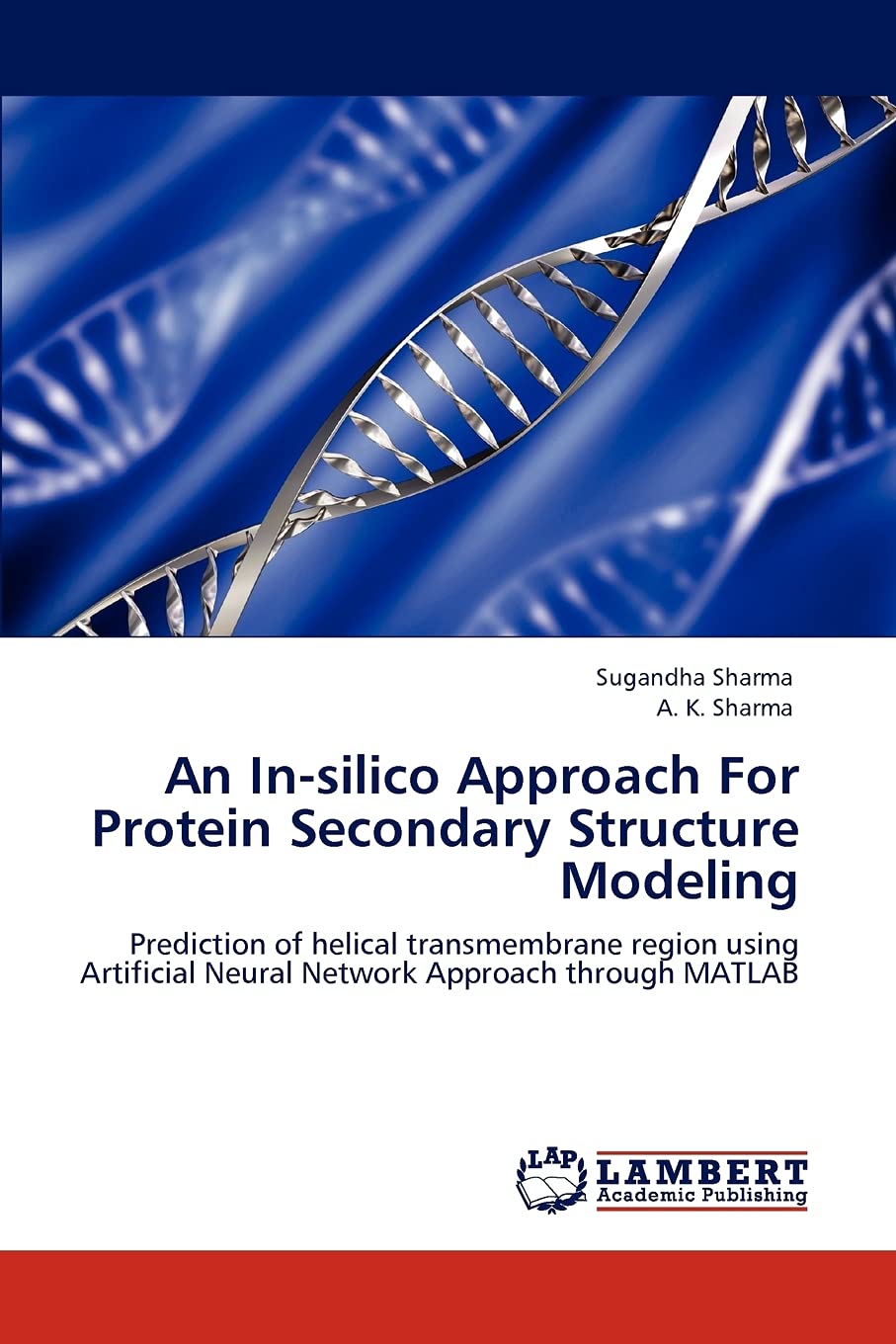 Sugandha Sharma
A. K. Sharma

An In-silico Approach For Protein Secondary Structure Modeling

Prediction of helical transmembrane region using Artificial Neural Network Approach through MATLAB

LAP
LAMBERT
Academic Publishing